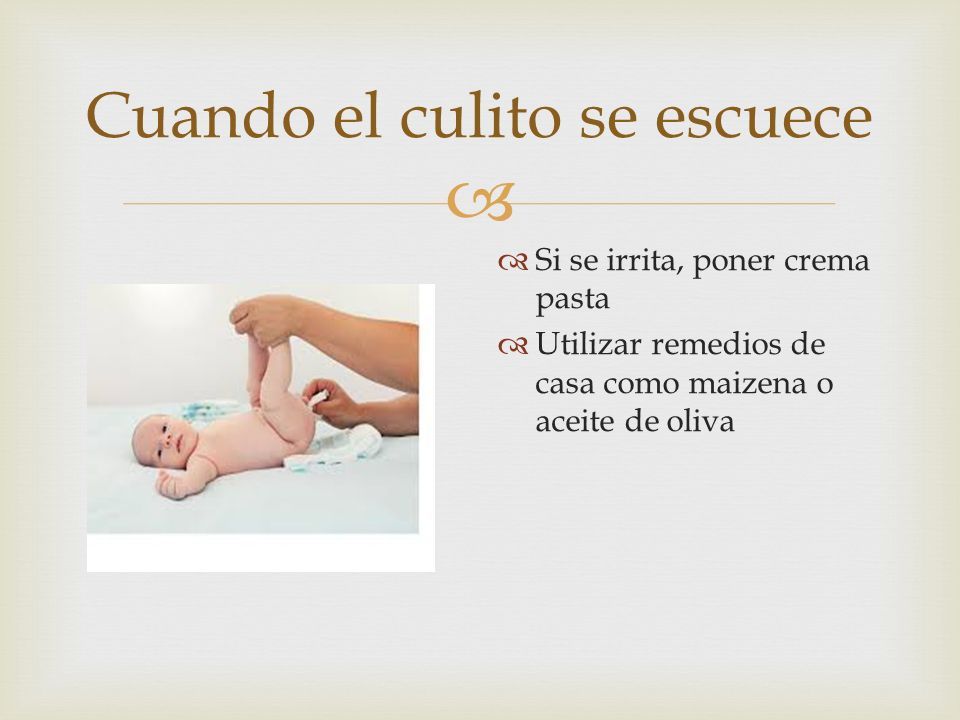 Cuando el culito se escuece

Si se irrita, poner crema pasta

Utilizar remedios de casa como maizena o aceite de oliva